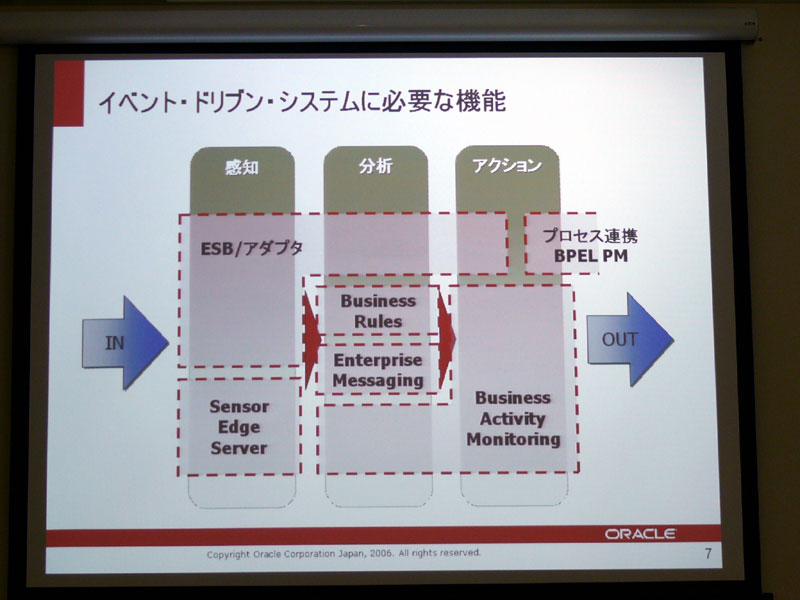 イベント・ドリブン・システムに必要な機能

感知

分析

アクション

ESB/アダプタ

プロセス連携
BPEL PM

IN

Business Rules

Enterprise Messaging

OUT

Sensor Edge Server

Business Activity Monitoring

ORACLE

Copyright Oracle Corporation Japan, 2006. All rights reserved.

7